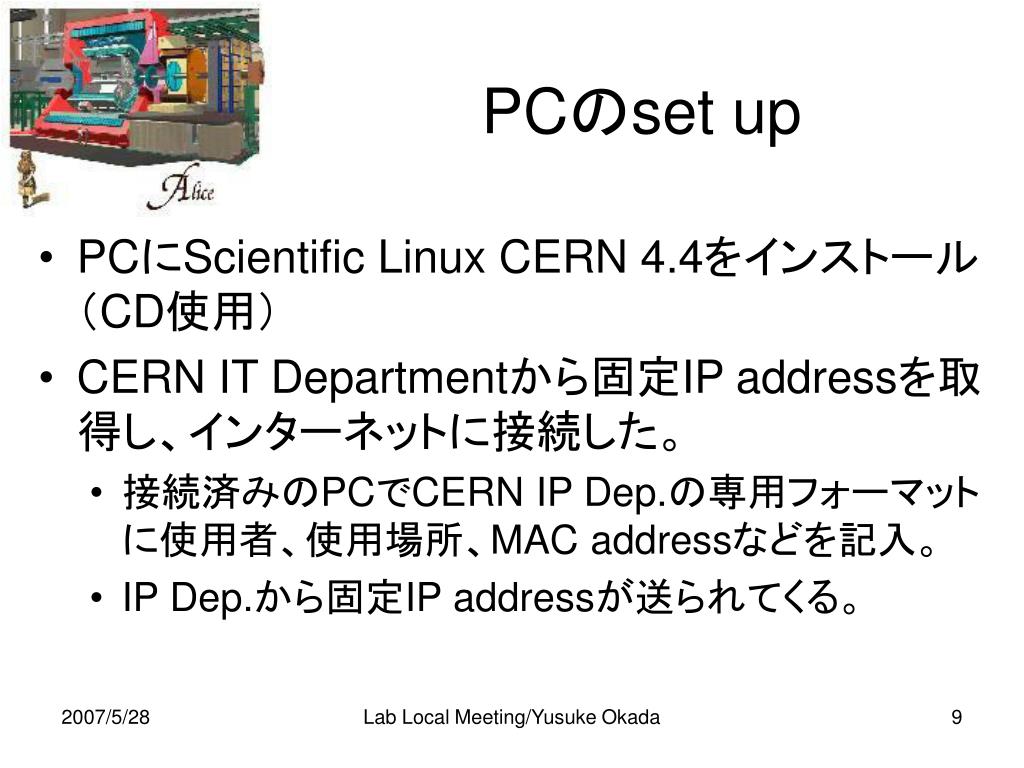 Alice

PCのset up

• PCにScientific Linux CERN 4.4をインストール（CD使用）
• CERN IT Departmentから固定IP addressを取得し、インターネットに接続した。
  • 接続済みのPCでCERN IP Dep.の専用フォーマットに使用者、使用場所、MAC addressなどを記入。
  • IP Dep.から固定IP addressが送られてくる。

2007/5/28 Lab Local Meeting/Yusuke Okada 9